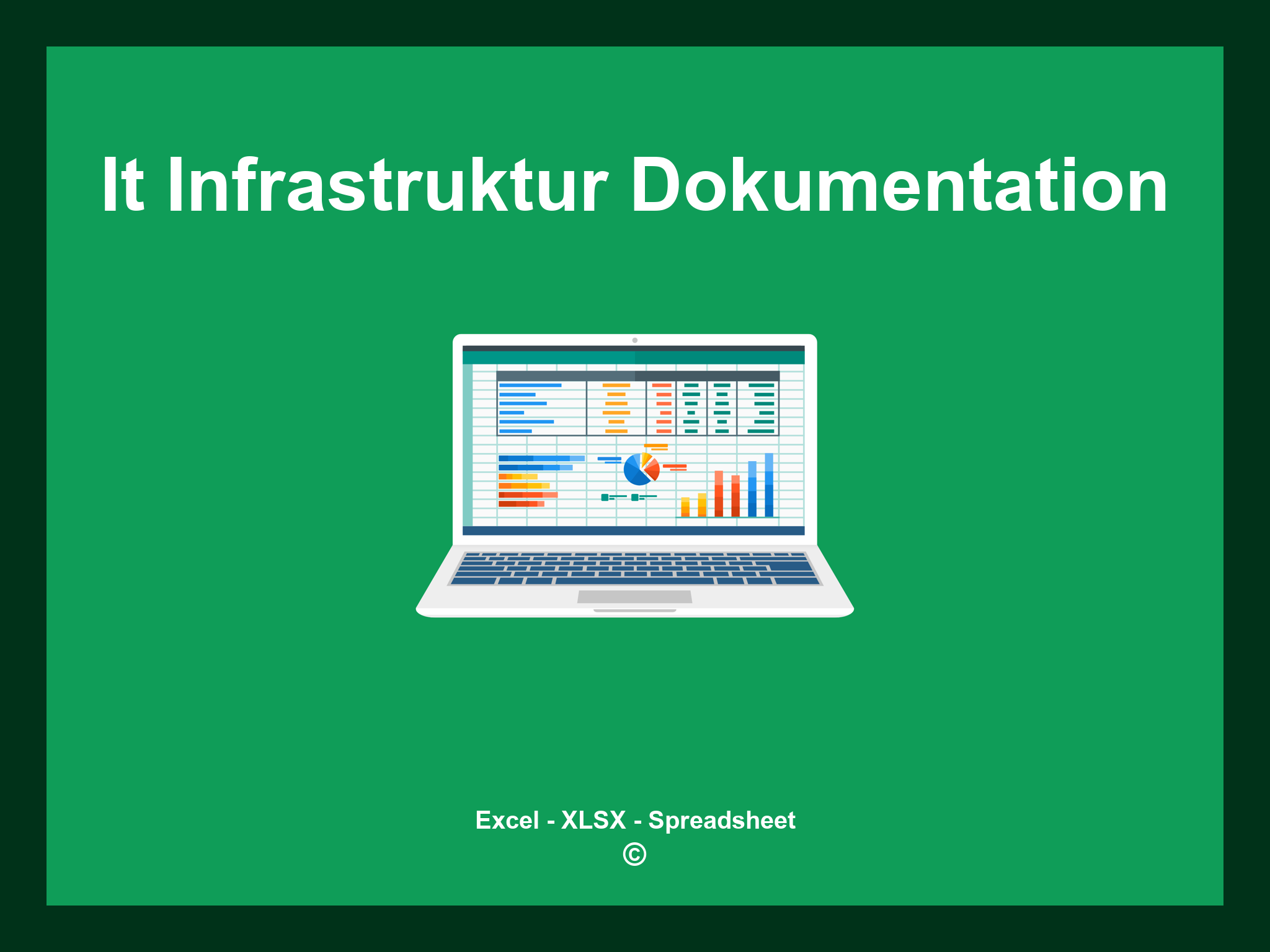 It Infrastruktur Dokumentation

Excel - XLSX - Spreadsheet
©